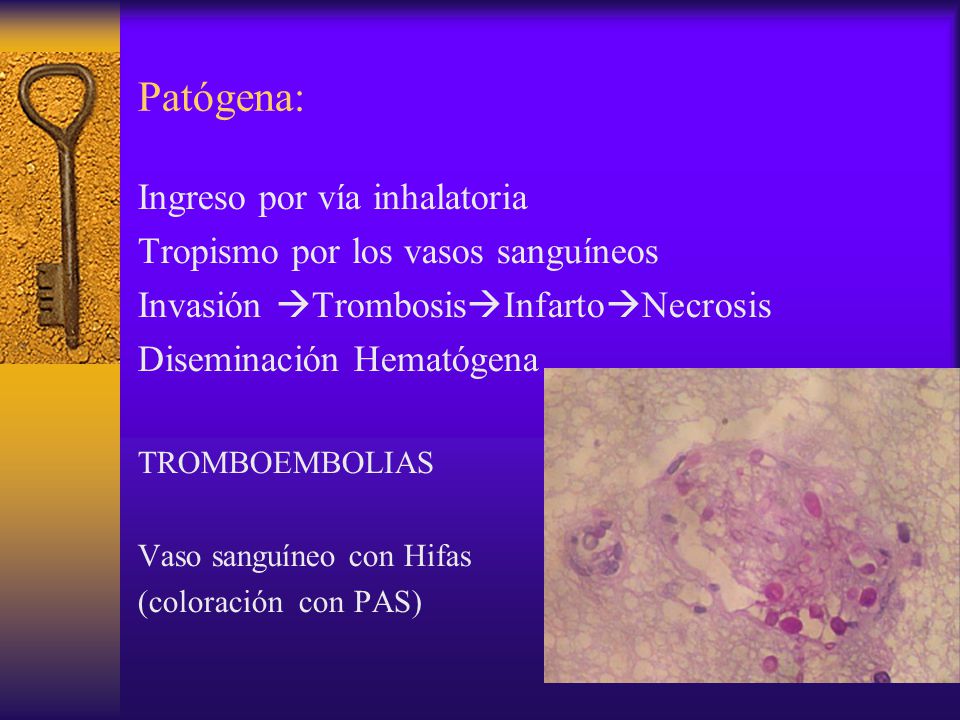 Patógena:

Ingreso por vía inhalatoria
Tropismo por los vasos sanguíneos
Invasión →Trombosis→Infarto→Necrosis
Diseminación Hematógena

TROMBOEMBOLIAS

Vaso sanguíneo con Hifas
(coloración con PAS)